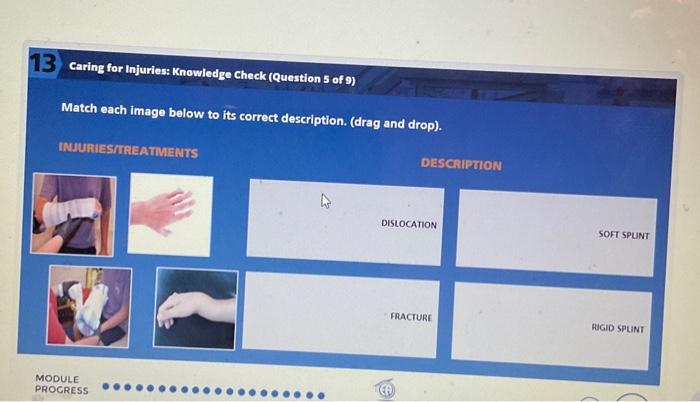 13 Caring for Injuries: Knowledge Check (Question 5 of 9)

Match each image below to its correct description. (drag and drop).

INJURIES/TREATMENTS

DESCRIPTION

DISLOCATION

SOFT SPLINT

FRACTURE

RIGID SPLINT

MODULE PROGRESS